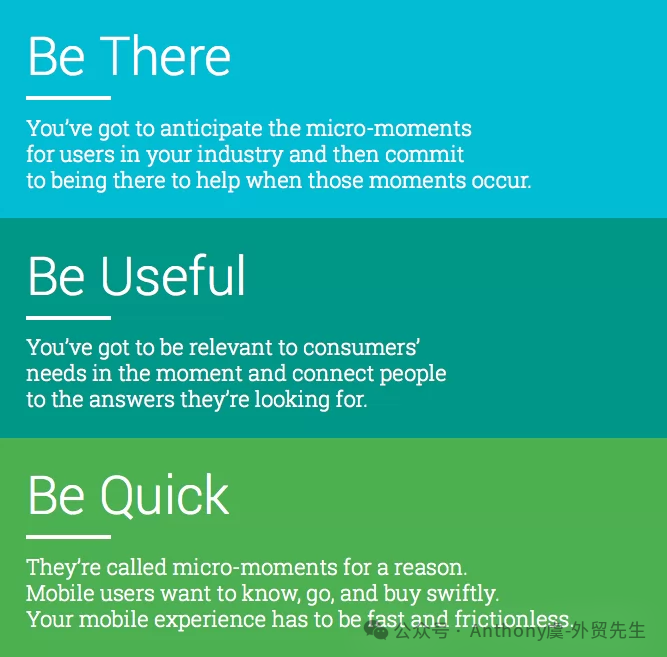 Be There

You've got to anticipate the micro-moments for users in your industry and then commit to being there to help when those moments occur.

Be Useful

You've got to be relevant to consumers' needs in the moment and connect people to the answers they're looking for.

Be Quick

They're called micro-moments for a reason. Mobile users want to know, go, and buy swiftly. Your mobile experience has to be fast and frictionless.

公众号 · Anthony虞-外贸先生